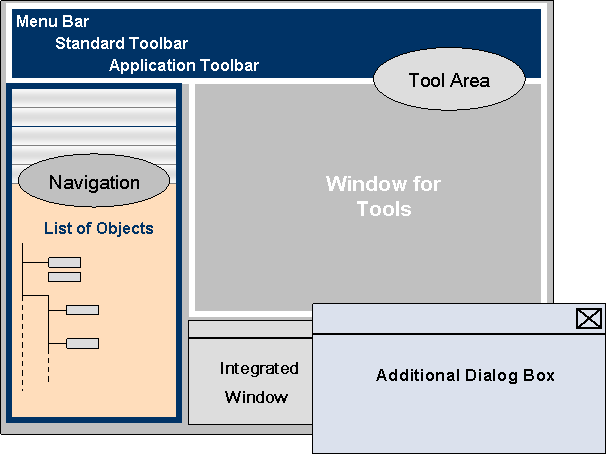 Menu Bar
Standard Toolbar
Application Toolbar

Tool Area

Navigation

List of Objects

Window for Tools

Integrated Window

Additional Dialog Box